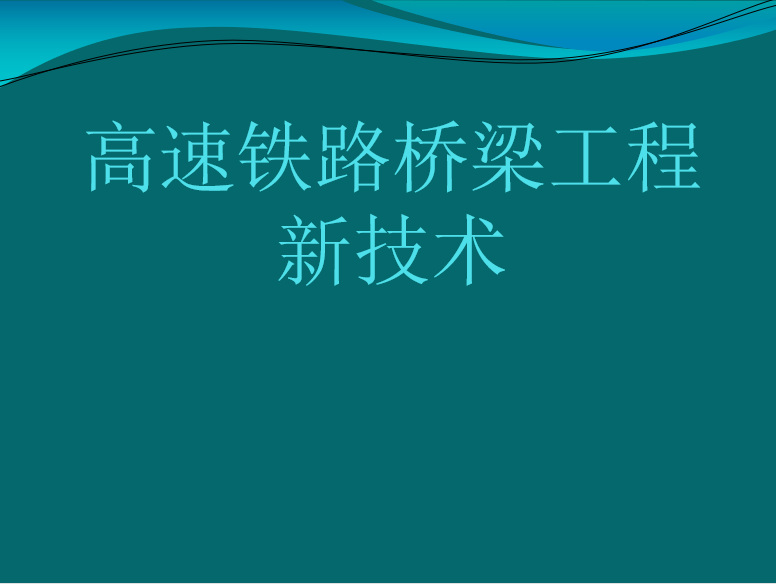 高速铁路桥梁工程新技术